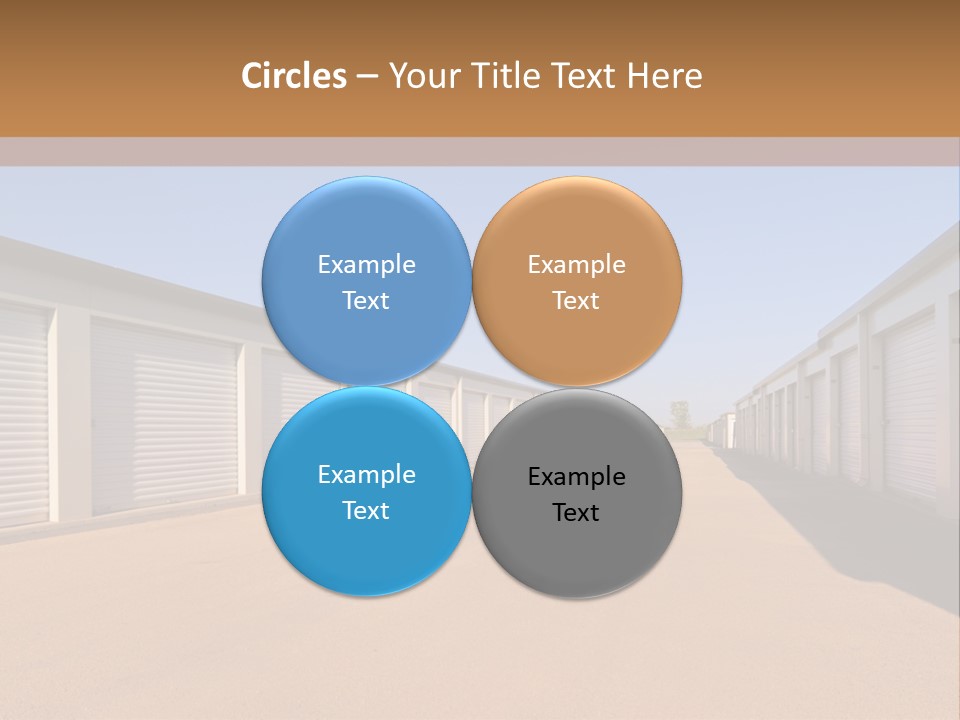 Circles – Your Title Text Here

Example Text

Example Text

Example Text

Example Text